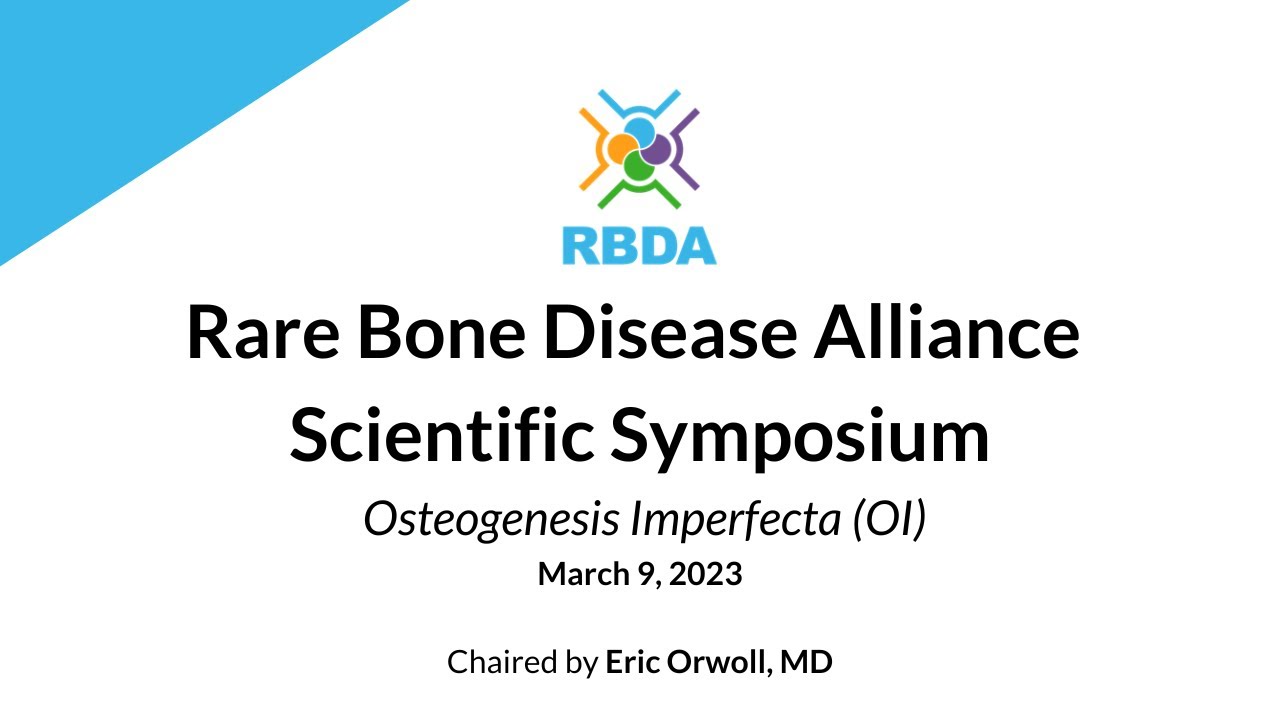 RBDA

Rare Bone Disease Alliance Scientific Symposium

Osteogenesis Imperfecta (OI)

March 9, 2023

Chaired by Eric Orwoll, MD